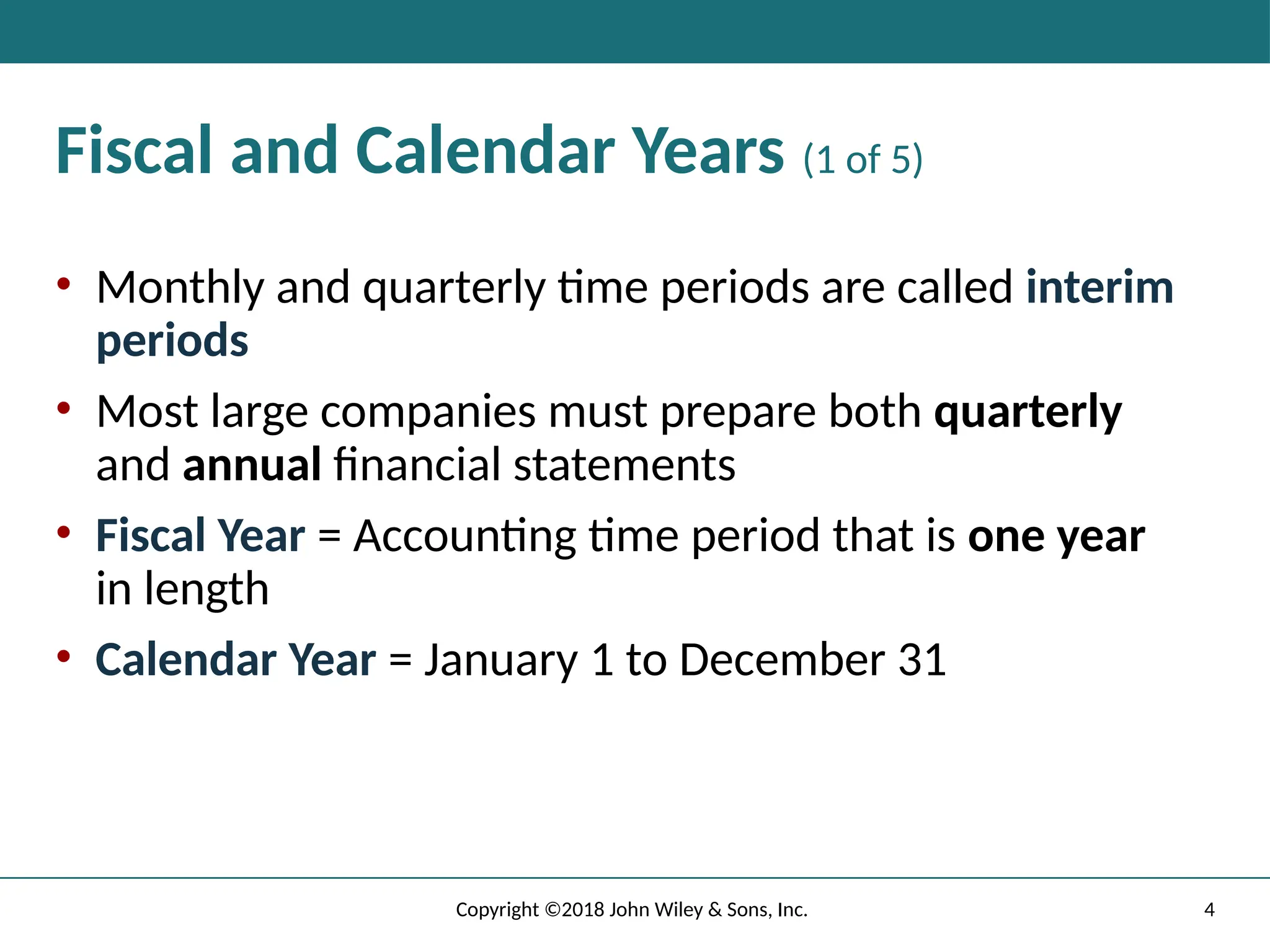 Fiscal and Calendar Years (1 of 5)

• Monthly and quarterly time periods are called interim periods

• Most large companies must prepare both quarterly and annual financial statements

• Fiscal Year = Accounting time period that is one year in length

• Calendar Year = January 1 to December 31

Copyright ©2018 John Wiley & Sons, Inc.

4